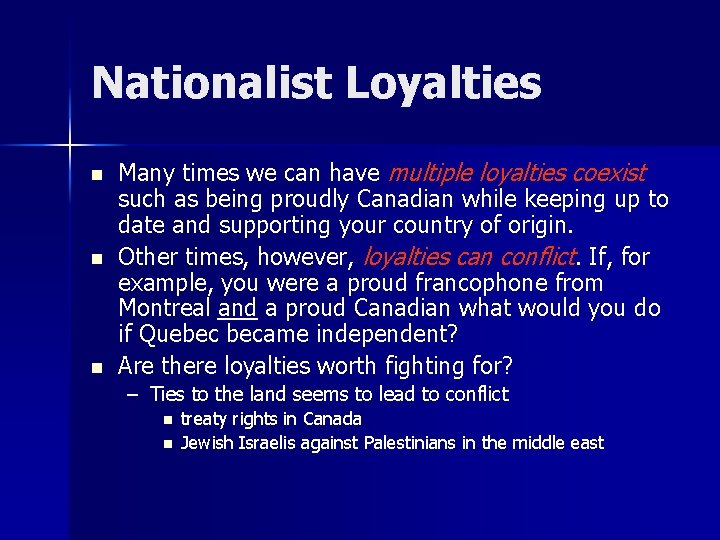 Nationalist Loyalties

- Many times we can have multiple loyalties coexist such as being proudly Canadian while keeping up to date and supporting your country of origin.
- Other times, however, loyalties can conflict. If, for example, you were a proud francophone from Montreal and a proud Canadian what would you do if Quebec became independent?
- Are there loyalties worth fighting for?
  – Ties to the land seems to lead to conflict
    - treaty rights in Canada
    - Jewish Israelis against Palestinians in the middle east